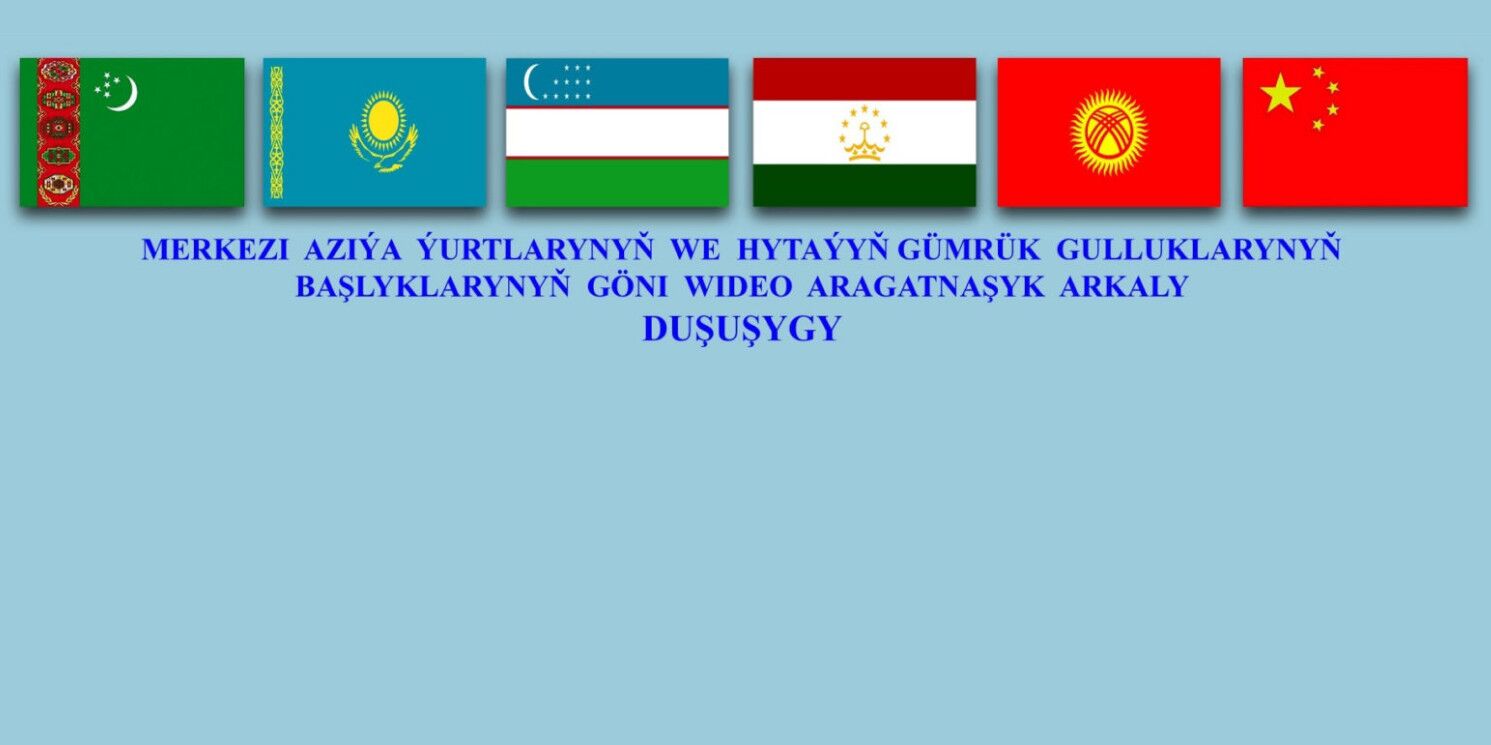 MERKEZI AZIÝA ÝURTLARYNYŇ WE HYTAÝYŇ GÜMRÜK GULLUKLARYNYŇ BAŞLYKLARYNYŇ GÖNI WIDEO ARAGATNAŞYK ARKALY DUŞUŞYGY